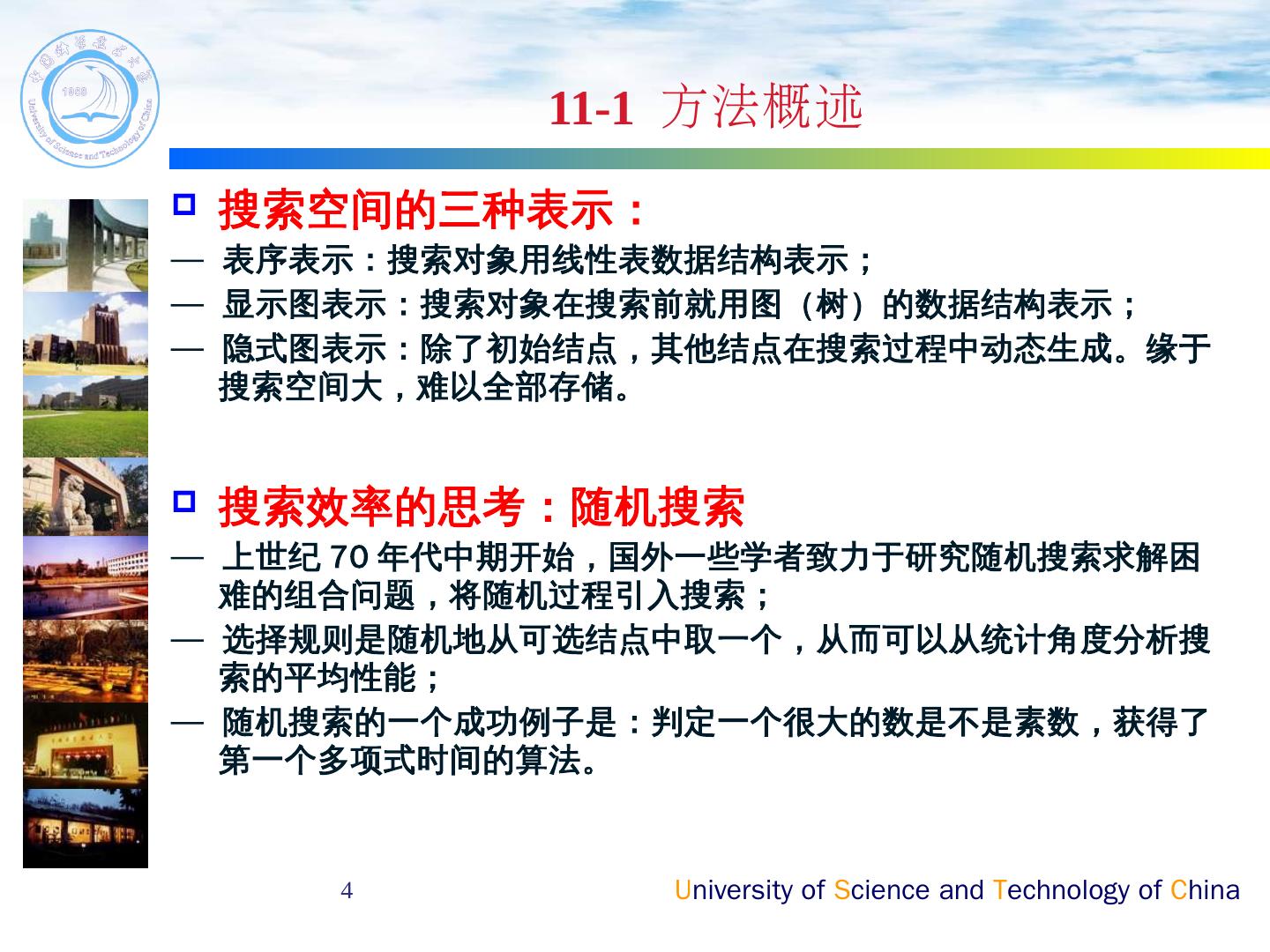 中国科学技术大学
1958
University of Science and Technology of China

11-1 方法概述

搜索空间的三种表示：
— 表序表示：搜索对象用线性表数据结构表示；
— 显示图表示：搜索对象在搜索前就用图（树）的数据结构表示；
— 隐式图表示：除了初始结点，其他结点在搜索过程中动态生成。缘于搜索空间大，难以全部存储。

搜索效率的思考：随机搜索
— 上世纪 70 年代中期开始，国外一些学者致力于研究随机搜索求解困难的组合问题，将随机过程引入搜索；
— 选择规则是随机地从可选结点中取一个，从而可以从统计角度分析搜索的平均性能；
— 随机搜索的一个成功例子是：判定一个很大的数是不是素数，获得了第一个多项式时间的算法。

4

University of Science and Technology of China